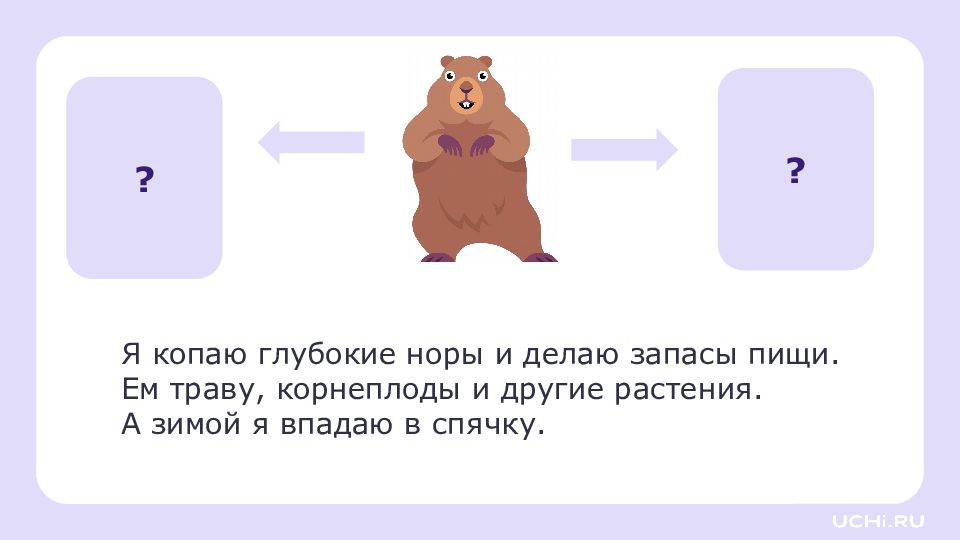 ?

?

Я копаю глубокие норы и делаю запасы пищи.
Ем траву, корнеплоды и другие растения.
А зимой я впадаю в спячку.

UCHi.RU